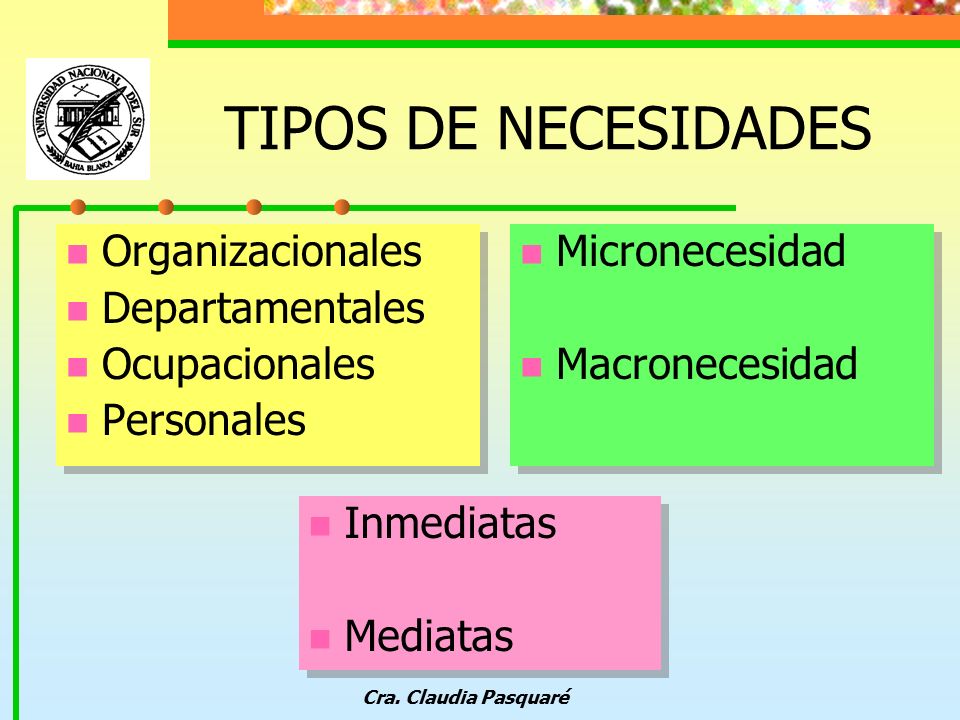 UNIVERSIDAD NACIONAL DEL SUR
BAHIA BLANCA

TIPOS DE NECESIDADES

- Organizacionales
- Departamentales
- Ocupacionales
- Personales

- Micronecesidad
- Macronecesidad

- Inmediatas
- Mediatas

Cra. Claudia Pasquaré